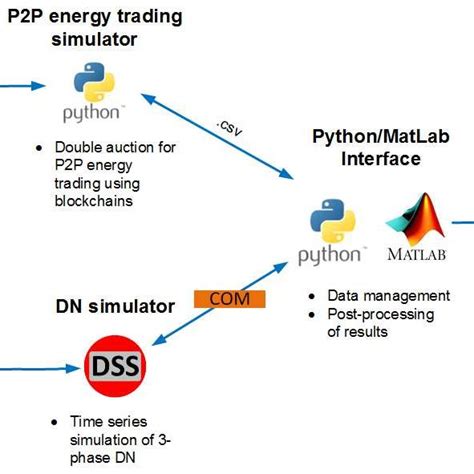 P2P energy trading simulator

python™

• Double auction for P2P energy trading using blockchains

.csv

Python/MatLab Interface

python™

MATLAB

• Data management
• Post-processing of results

COM

DN simulator

DSS

• Time series simulation of 3-phase DN